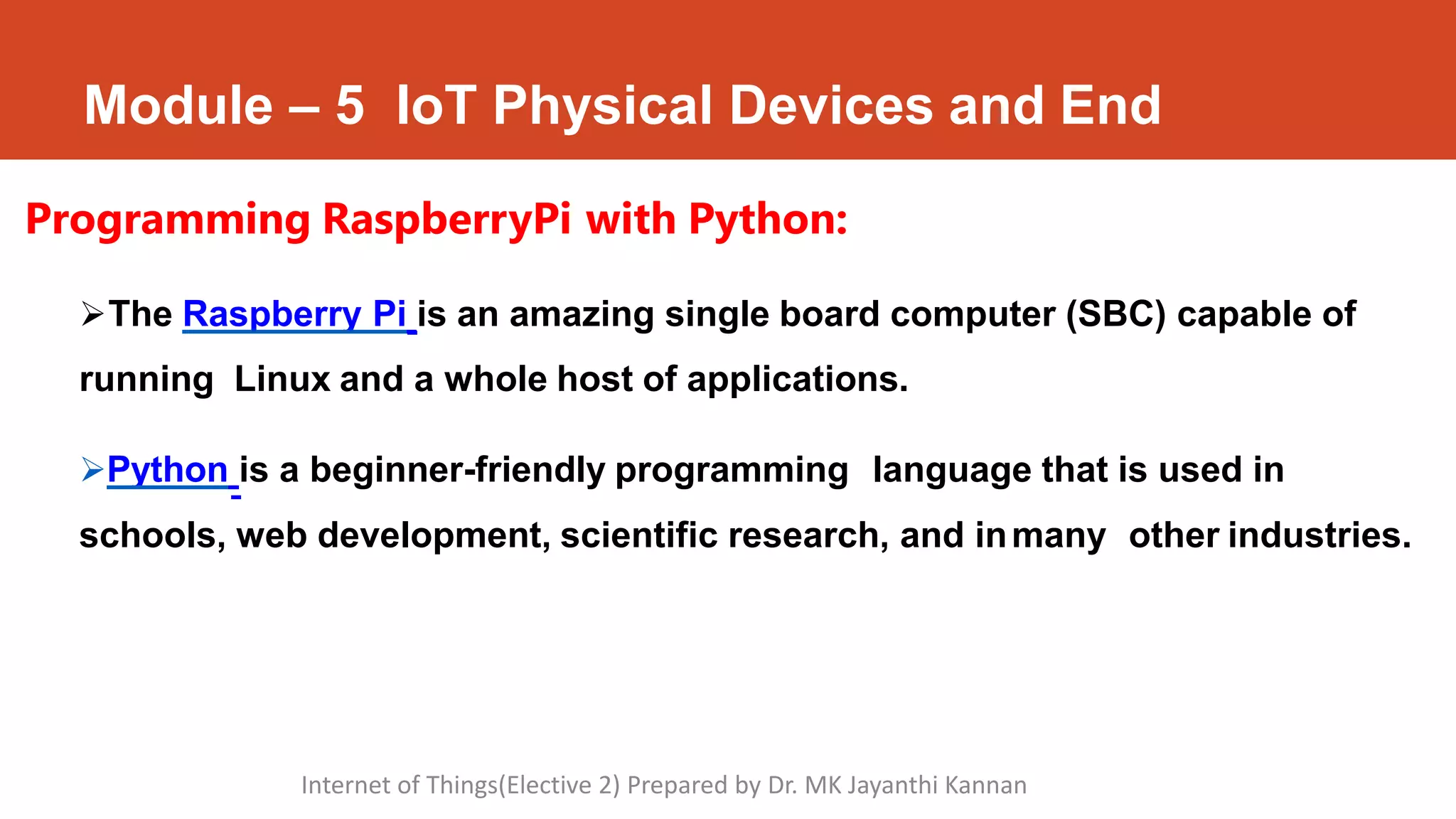 Module – 5 IoT Physical Devices and End

Programming RaspberryPi with Python:

➢The Raspberry Pi is an amazing single board computer (SBC) capable of running Linux and a whole host of applications.

➢Python is a beginner-friendly programming language that is used in schools, web development, scientific research, and in many other industries.

Internet of Things(Elective 2) Prepared by Dr. MK Jayanthi Kannan